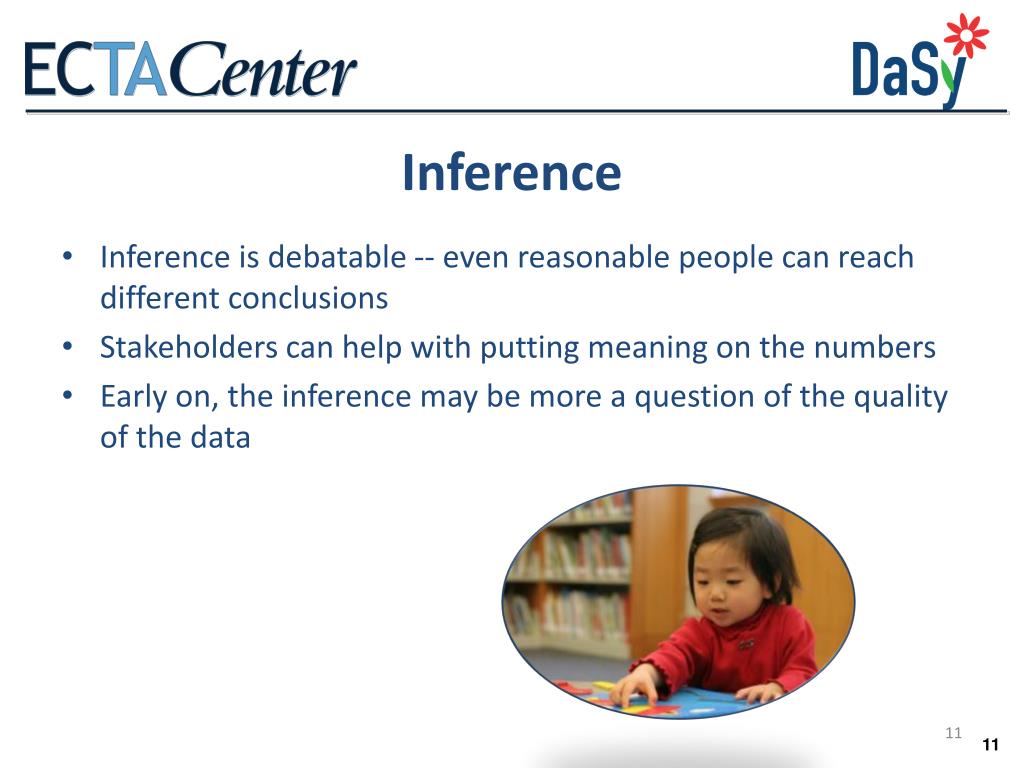 ECTACenter

DaSy

Inference

• Inference is debatable -- even reasonable people can reach different conclusions
• Stakeholders can help with putting meaning on the numbers
• Early on, the inference may be more a question of the quality of the data

11

11